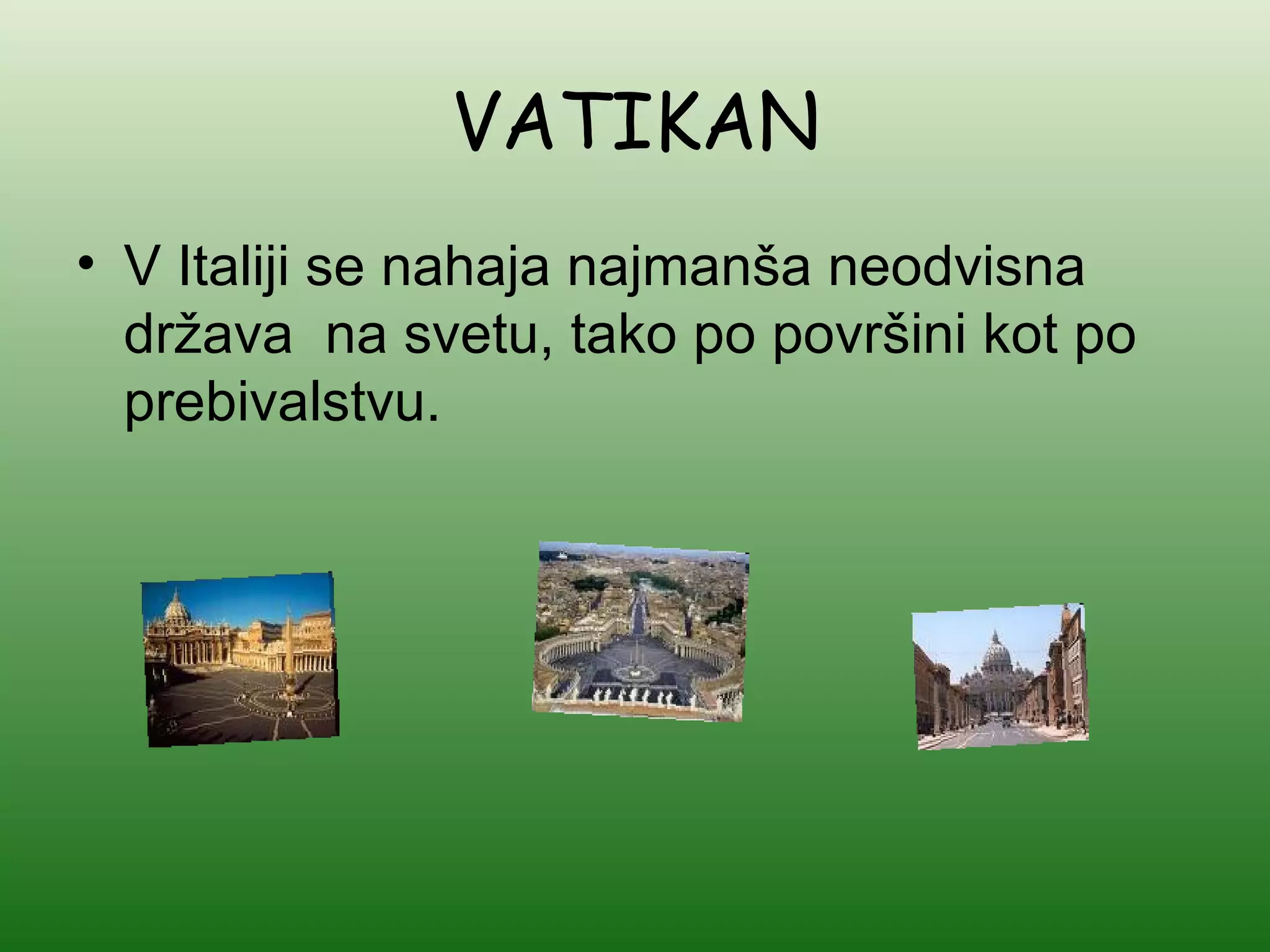 VATIKAN

• V Italiji se nahaja najmanša neodvisna država na svetu, tako po površini kot po prebivalstvu.